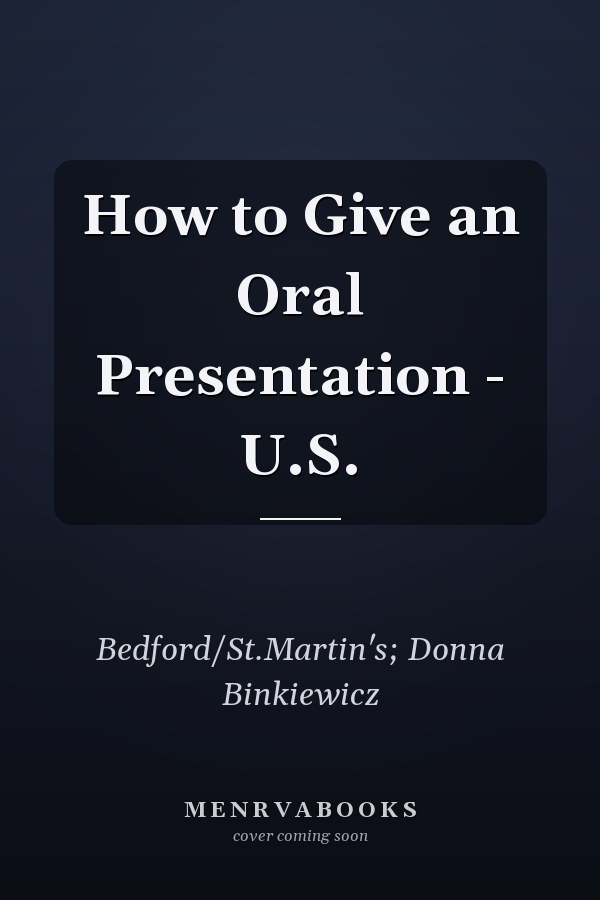 How to Give an Oral Presentation - U.S.

Bedford/St.Martin's; Donna Binkiewicz

MENRVABOOKS
cover coming soon